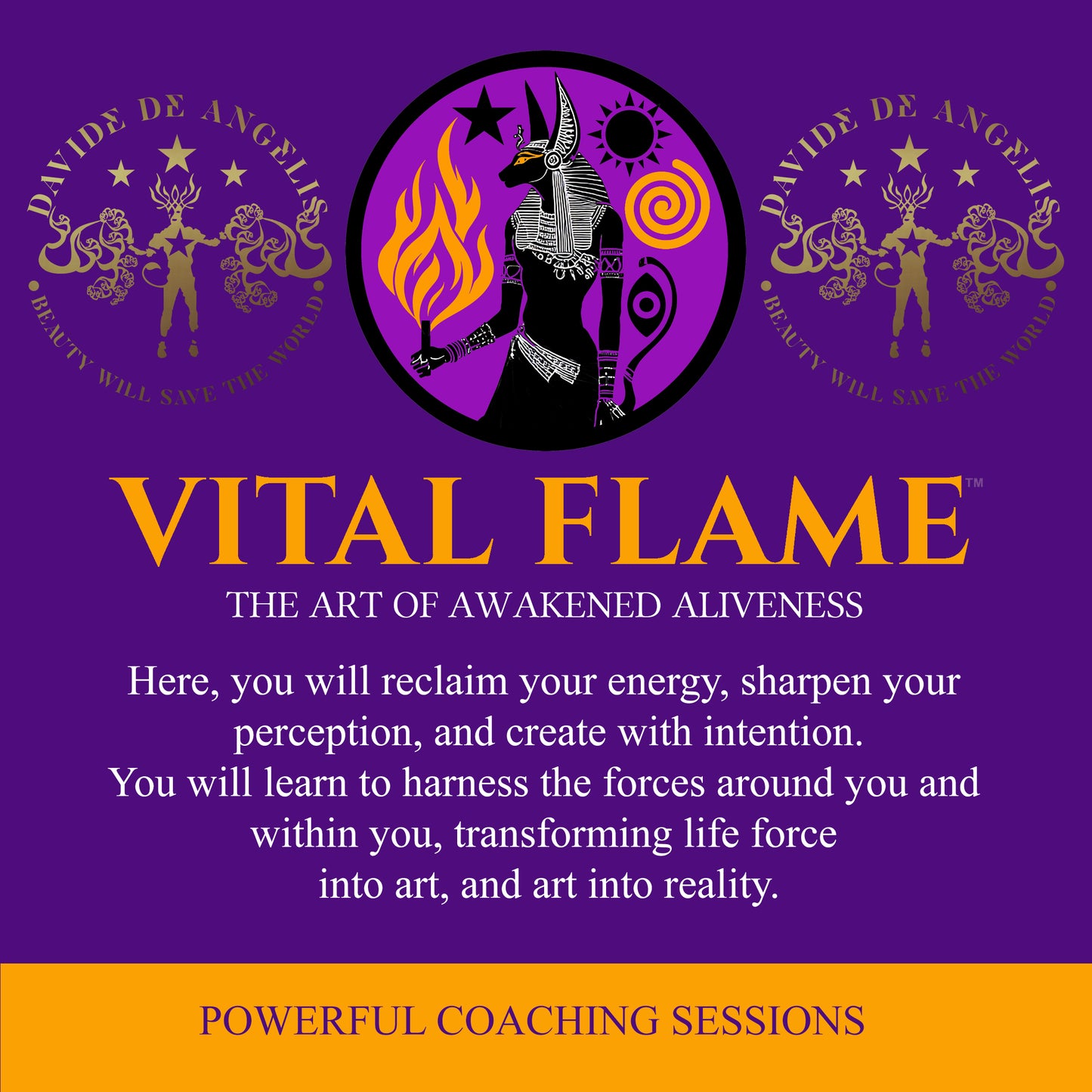 DAVIDE DE ANGELIS
BEAUTY WILL SAVE THE WORLD

DAVIDE DE ANGELIS
BEAUTY WILL SAVE THE WORLD

VITAL FLAME™

THE ART OF AWAKENED ALIVENESS

Here, you will reclaim your energy, sharpen your perception, and create with intention.
You will learn to harness the forces around you and within you, transforming life force into art, and art into reality.

POWERFUL COACHING SESSIONS